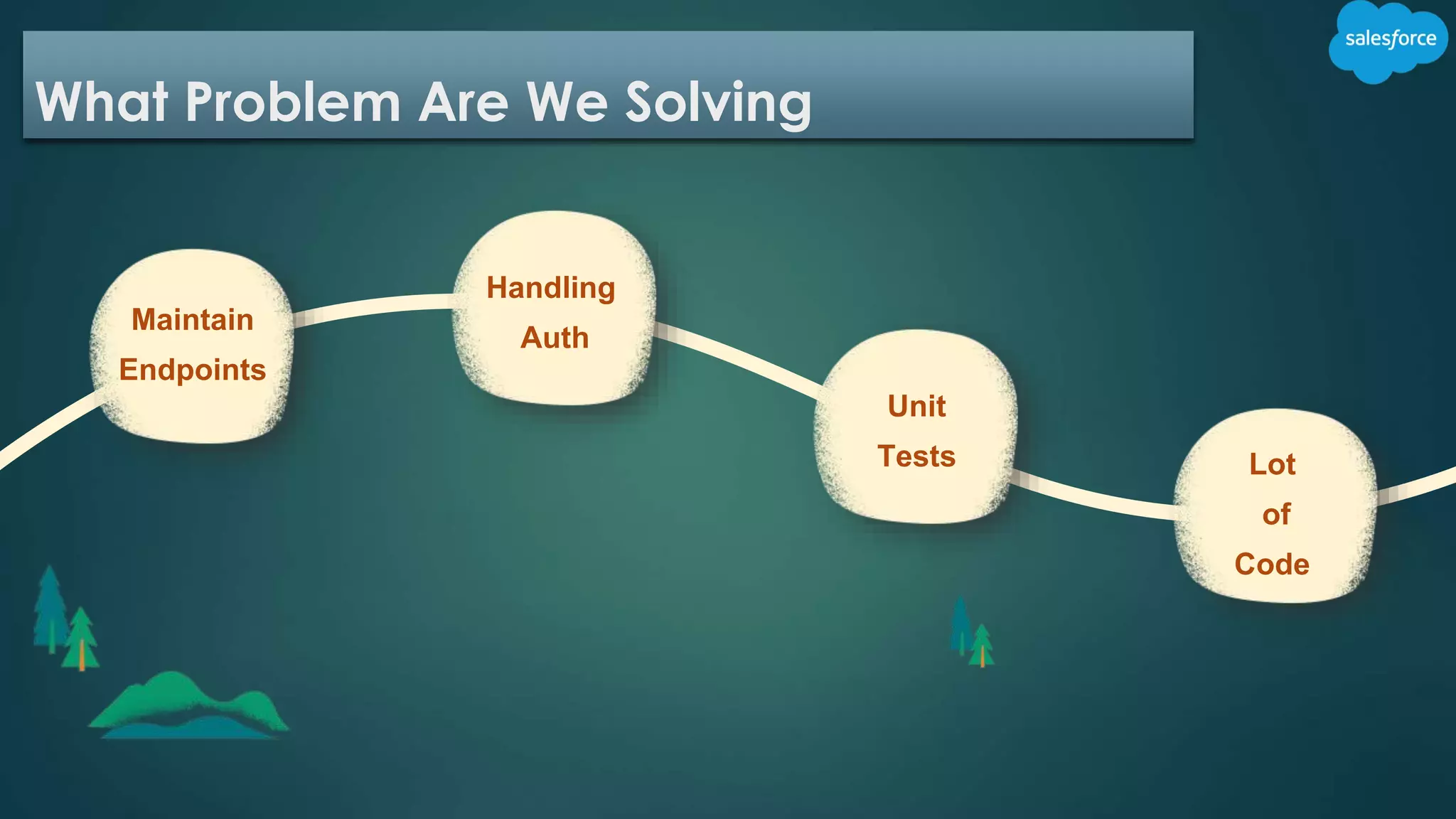 What Problem Are We Solving

salesforce

Maintain Endpoints

Handling Auth

Unit Tests

Lot of Code